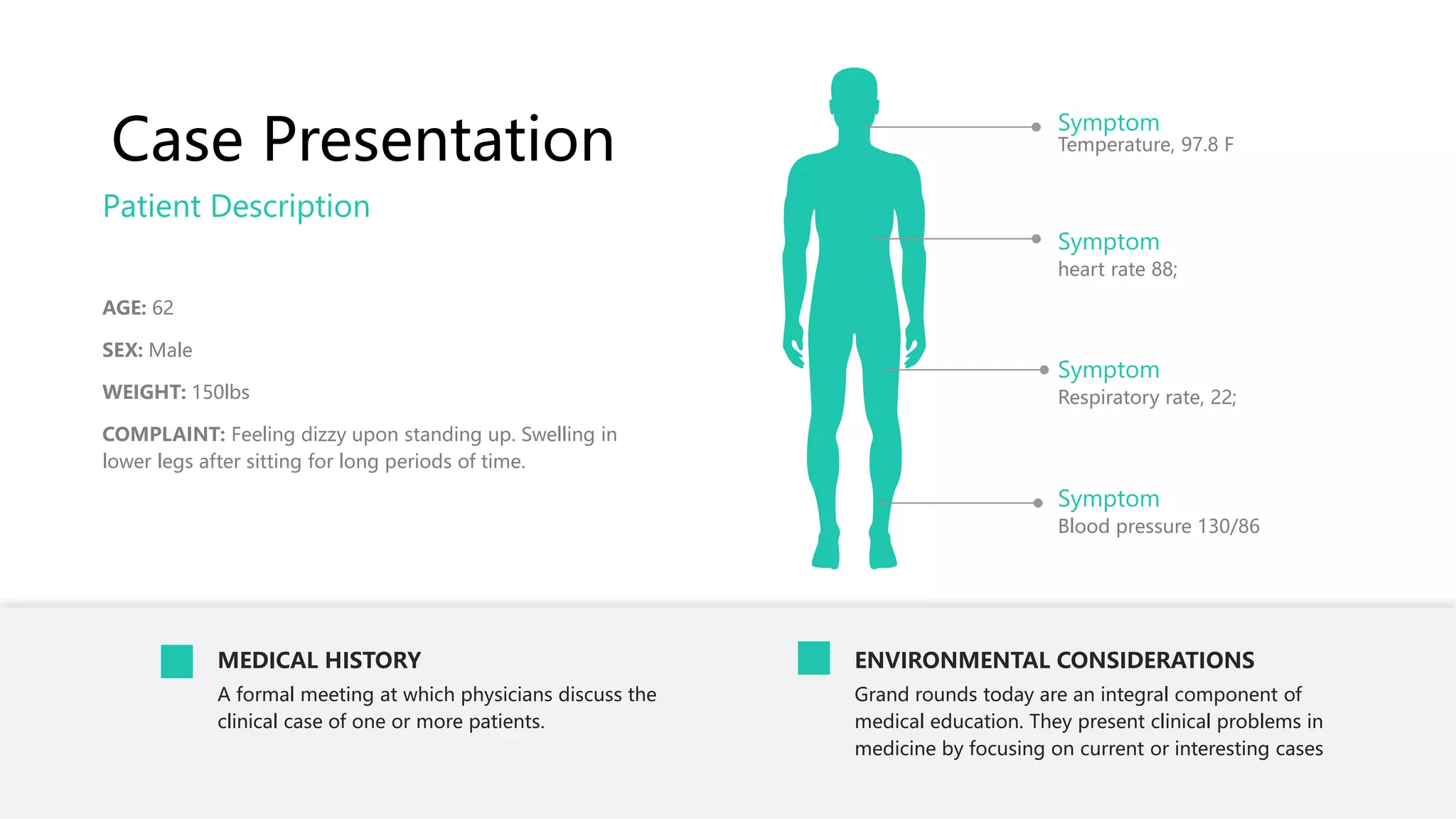 Case Presentation

Patient Description

AGE: 62

SEX: Male

WEIGHT: 150lbs

COMPLAINT: Feeling dizzy upon standing up. Swelling in lower legs after sitting for long periods of time.

Symptom
Temperature, 97.8 F

Symptom
heart rate 88;

Symptom
Respiratory rate, 22;

Symptom
Blood pressure 130/86

MEDICAL HISTORY
A formal meeting at which physicians discuss the clinical case of one or more patients.

ENVIRONMENTAL CONSIDERATIONS
Grand rounds today are an integral component of medical education. They present clinical problems in medicine by focusing on current or interesting cases